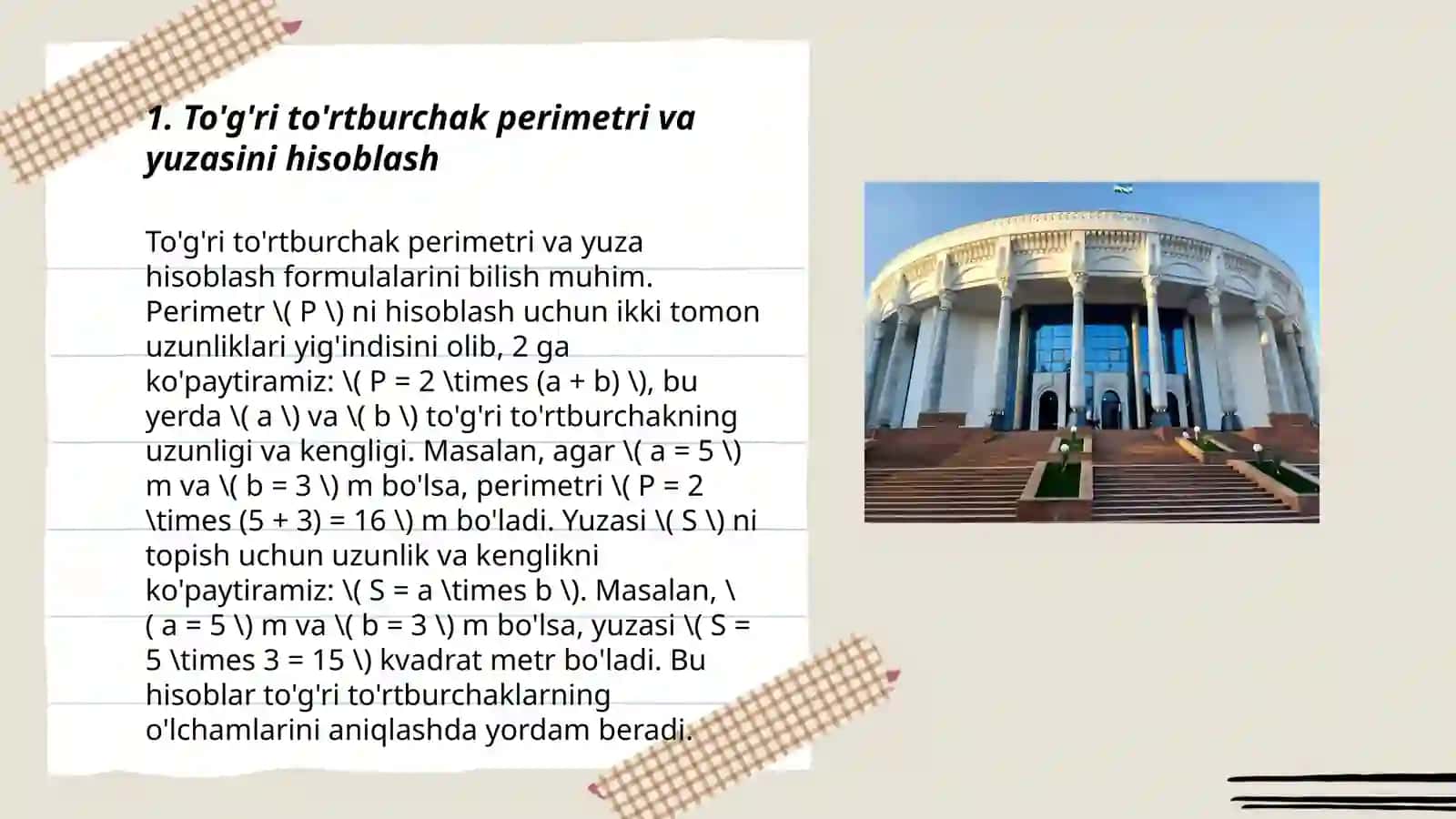 1. To'g'ri to'rtburchak perimetri va yuzasini hisoblash

To'g'ri to'rtburchak perimetri va yuza hisoblash formulalarini bilish muhim. Perimetr \( P \) ni hisoblash uchun ikki tomon uzunliklari yig'indisini olib, 2 ga ko'paytiramiz: \( P = 2 \times (a + b) \), bu yerda \( a \) va \( b \) to'g'ri to'rtburchakning uzunligi va kengligi. Masalan, agar \( a = 5 \) m va \( b = 3 \) m bo'lsa, perimetri \( P = 2 \times (5 + 3) = 16 \) m bo'ladi. Yuzasi \( S \) ni topish uchun uzunlik va kenglikni ko'paytiramiz: \( S = a \times b \). Masalan, \( a = 5 \) m va \( b = 3 \) m bo'lsa, yuzasi \( S = 5 \times 3 = 15 \) kvadrat metr bo'ladi. Bu hisoblar to'g'ri to'rtburchaklarning o'lchamlarini aniqlashda yordam beradi.